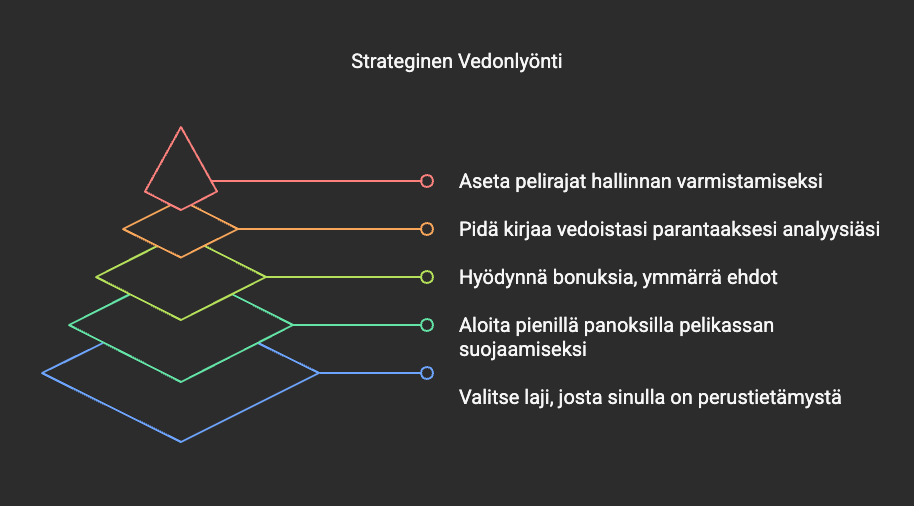 Strateginen Vedonlyönti

Aseta pelirajat hallinnan varmistamiseksi

Pidä kirjaa vedoistasi parantaaksesi analyysiäsi

Hyödynnä bonuksia, ymmärrä ehdot

Aloita pienillä panoksilla pelikassan suojaamiseksi

Valitse laji, josta sinulla on perustietämystä